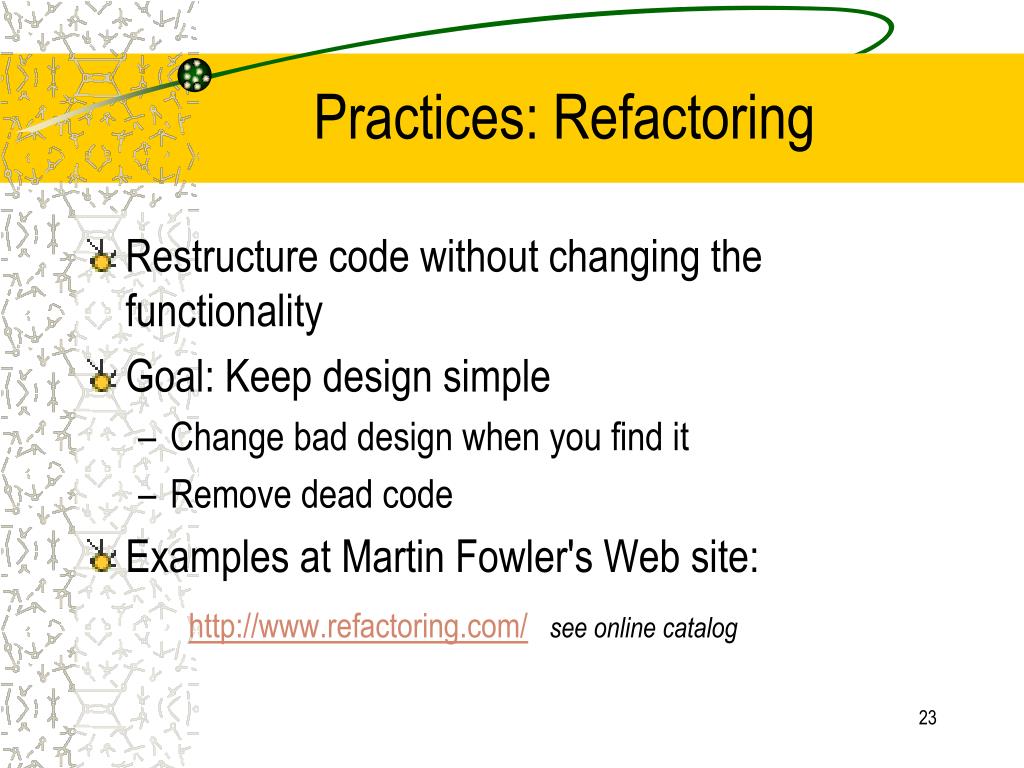 Practices: Refactoring

Restructure code without changing the functionality

Goal: Keep design simple

– Change bad design when you find it

– Remove dead code

Examples at Martin Fowler's Web site:

http://www.refactoring.com/ see online catalog

23